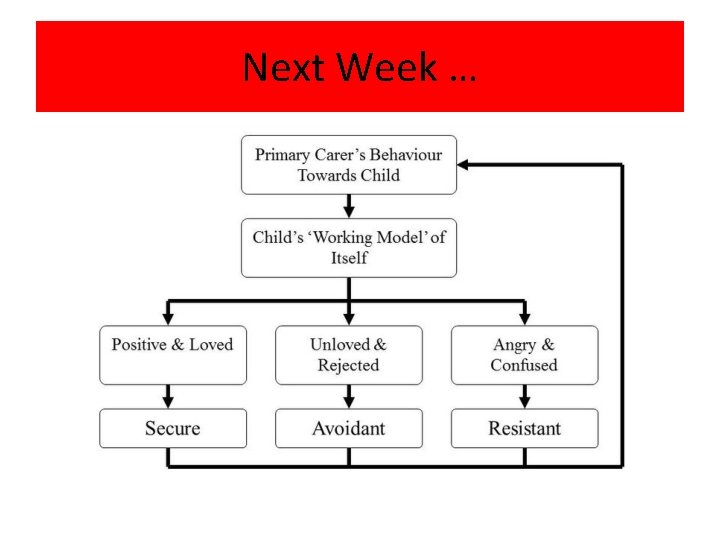 Next Week …

Primary Carer's Behaviour Towards Child

Child's 'Working Model' of Itself

Positive & Loved

Unloved & Rejected

Angry & Confused

Secure

Avoidant

Resistant